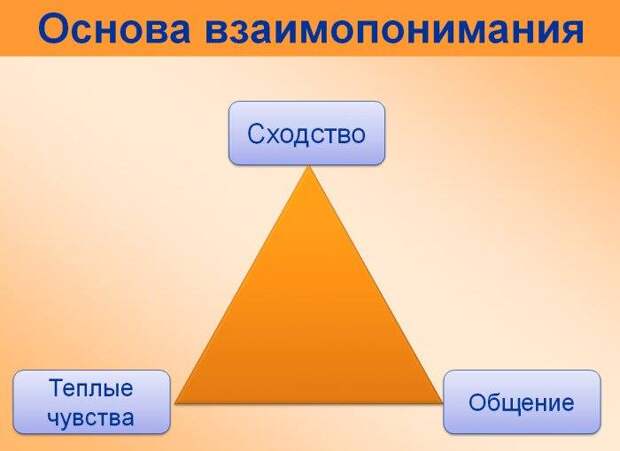 Основа взаимопонимания

Сходство

Теплые чувства

Общение